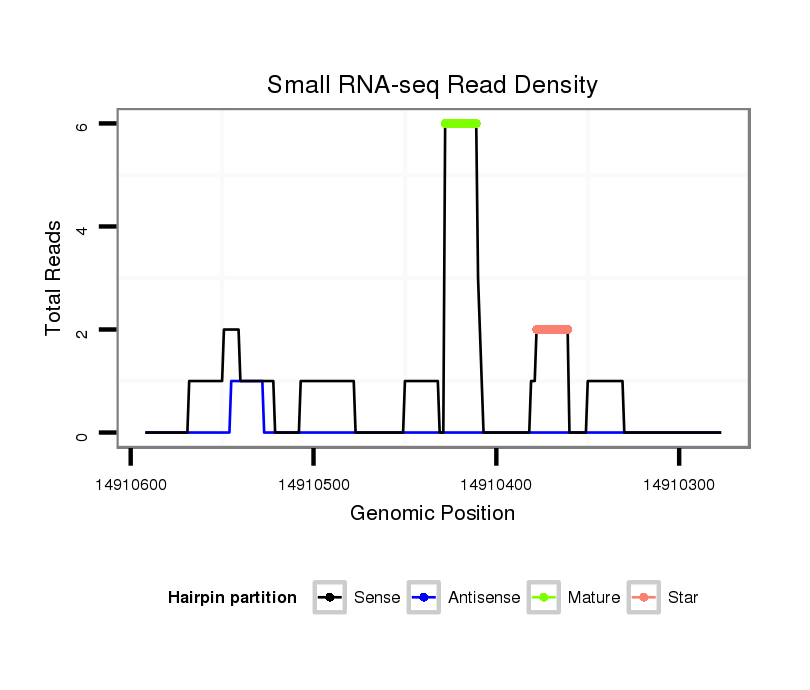 Small RNA-seq Read Density

Total Reads

6
4
2
0

14910600
14910500
14910400
14910300

Genomic Position

Hairpin partition
Sense
Antisense
Mature
Star